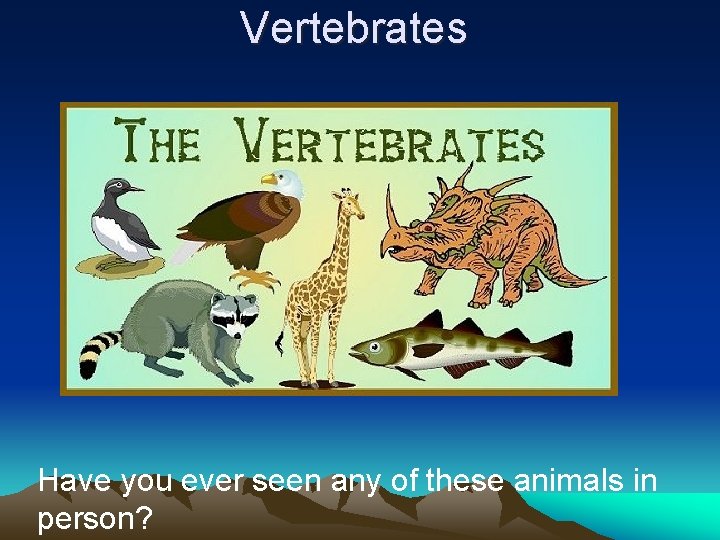 Vertebrates

THE VERTEBRATES

Have you ever seen any of these animals in person?